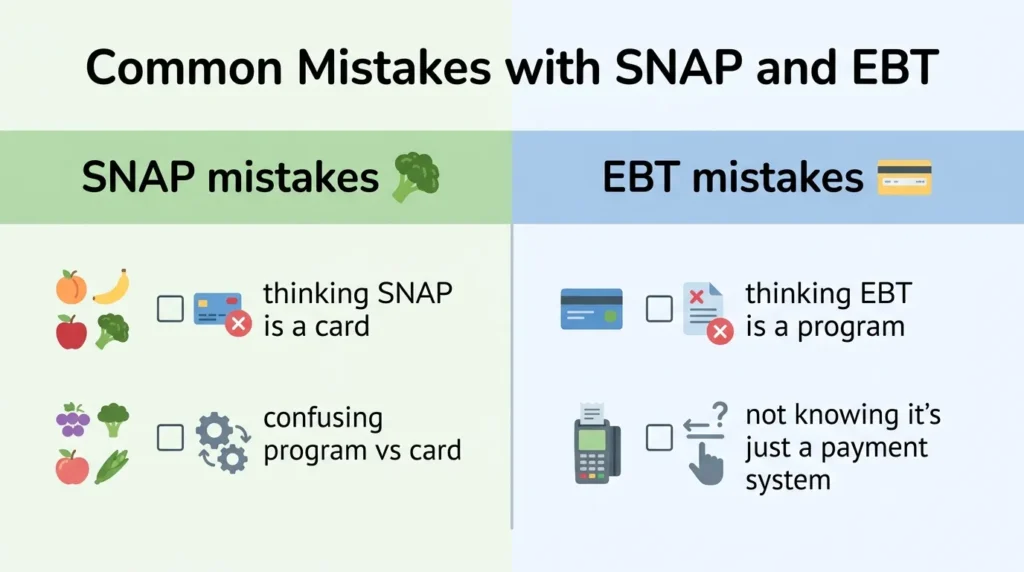 Common Mistakes with SNAP and EBT

SNAP mistakes

thinking SNAP is a card

confusing program vs card

EBT mistakes

thinking EBT is a program

not knowing it's just a payment system